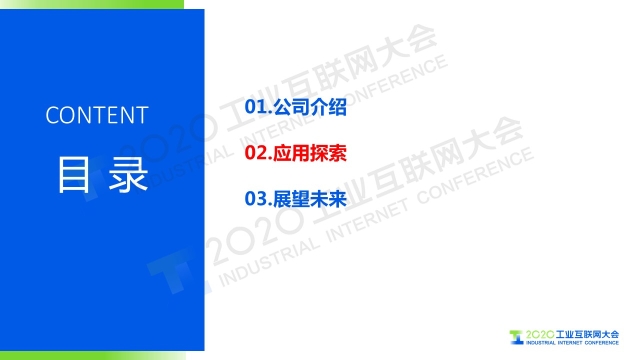 CONTENT
目 录

01.公司介绍

02.应用探索

03.展望未来

2020 工业互联网大会
INDUSTRIAL INTERNET CONFERENCE

2020 工业互联网大会
INDUSTRIAL INTERNET CONFERENCE

2020 工业互联网大会
INDUSTRIAL INTERNET CONFERENCE